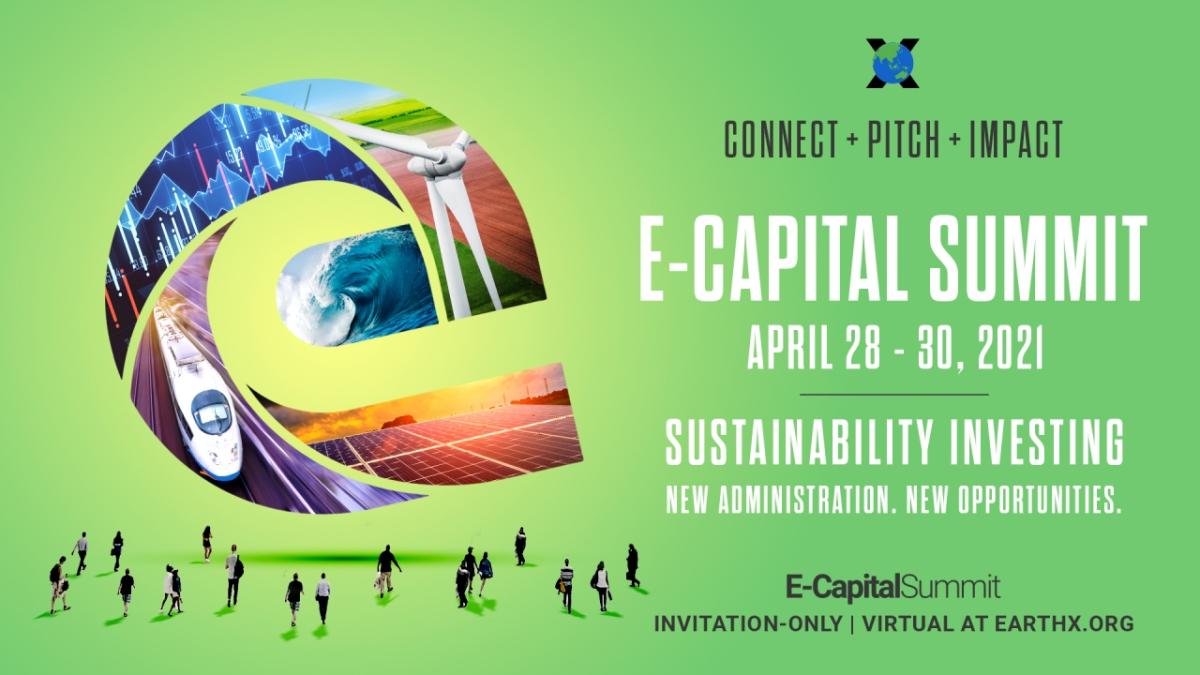 CONNECT + PITCH + IMPACT

E-CAPITAL SUMMIT

APRIL 28 - 30, 2021

SUSTAINABILITY INVESTING

NEW ADMINISTRATION. NEW OPPORTUNITIES.

E-CapitalSummit

INVITATION-ONLY | VIRTUAL AT EARTHX.ORG